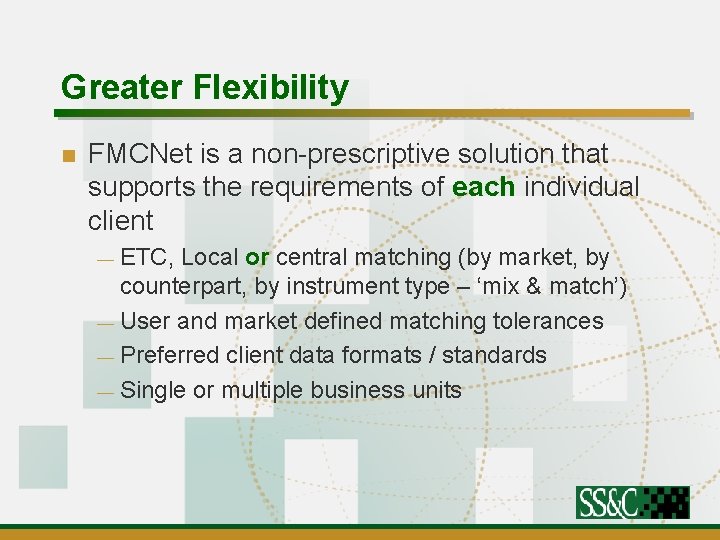 Greater Flexibility

FMCNet is a non-prescriptive solution that supports the requirements of each individual client

— ETC, Local or central matching (by market, by counterpart, by instrument type – ‘mix & match’)
— User and market defined matching tolerances
— Preferred client data formats / standards
— Single or multiple business units

SS&C